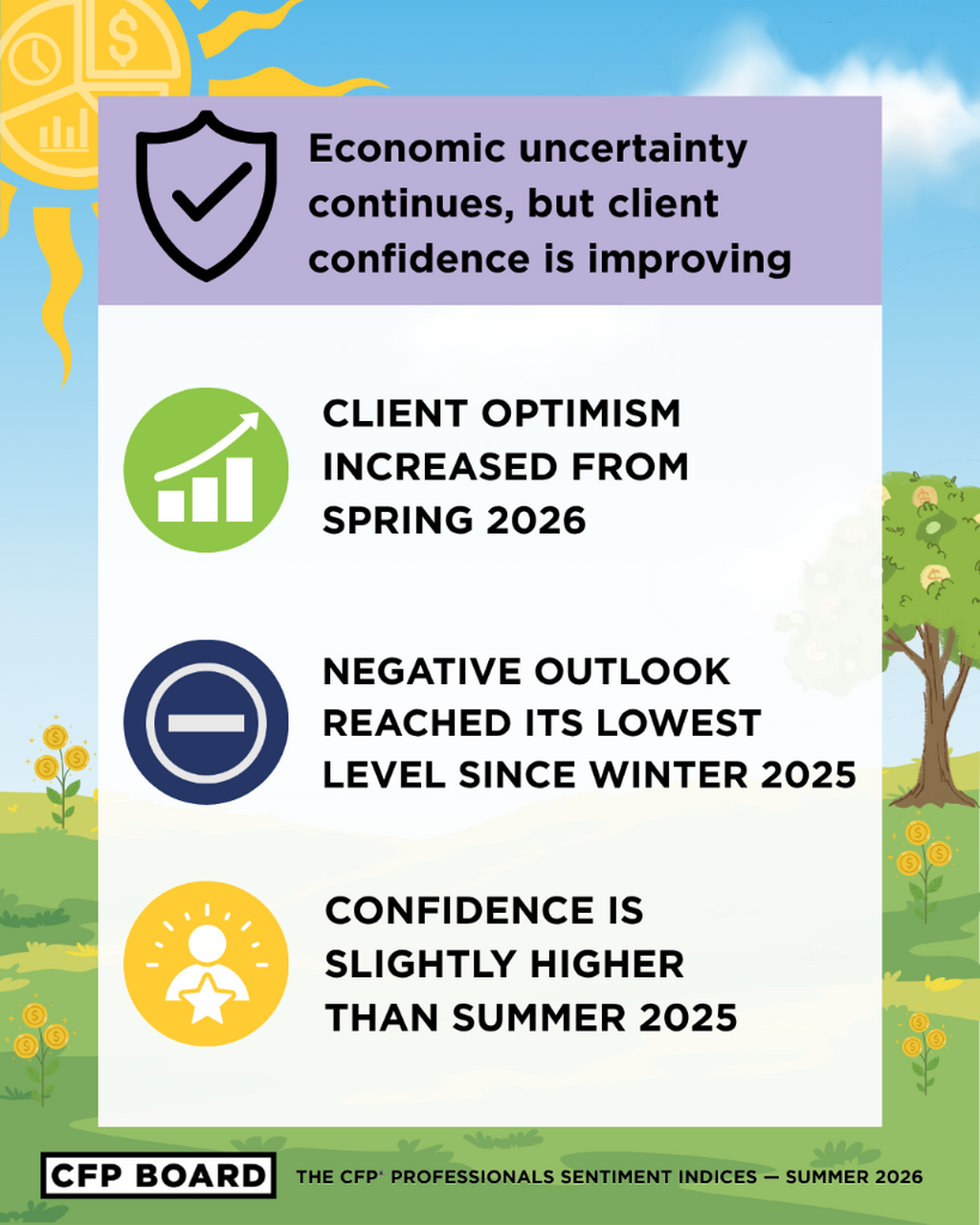 Economic uncertainty continues, but client confidence is improving

CLIENT OPTIMISM INCREASED FROM SPRING 2026

NEGATIVE OUTLOOK REACHED ITS LOWEST LEVEL SINCE WINTER 2025

CONFIDENCE IS SLIGHTLY HIGHER THAN SUMMER 2025

CFP BOARD

THE CFP® PROFESSIONALS SENTIMENT INDICES — SUMMER 2026